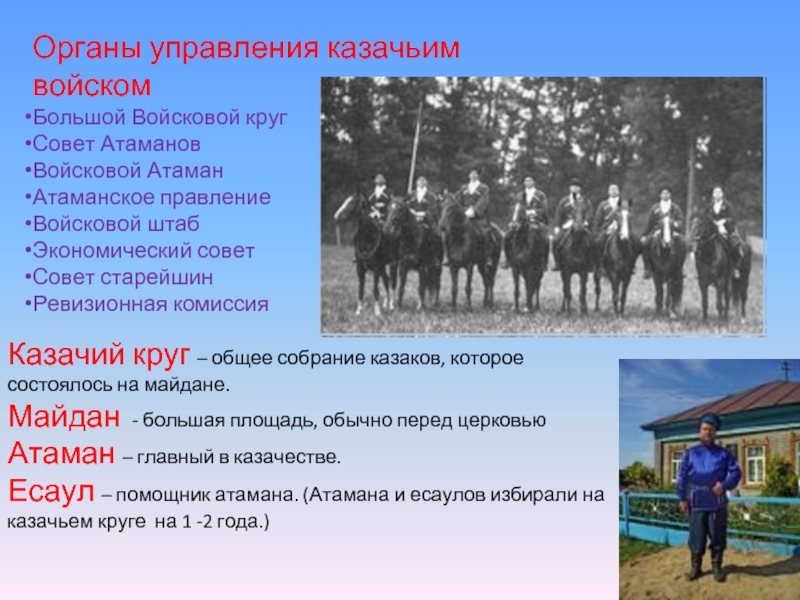 Органы управления казачьим войском

•Большой Войсковой круг
•Совет Атаманов
•Войсковой Атаман
•Атаманское правление
•Войсковой штаб
•Экономический совет
•Совет старейшин
•Ревизионная комиссия

Казачий круг – общее собрание казаков, которое состоялось на майдане.

Майдан - большая площадь, обычно перед церковью

Атаман – главный в казачестве.

Есаул – помощник атамана. (Атамана и есаулов избирали на казачьем круге на 1 -2 года.)